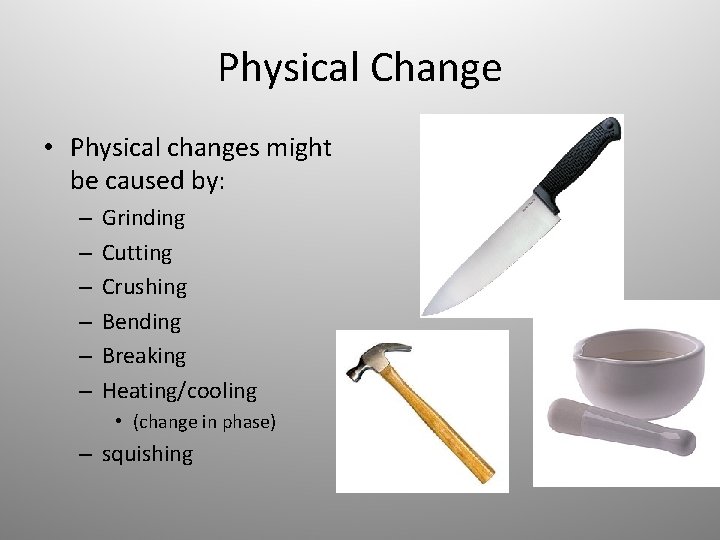 Physical Change

• Physical changes might be caused by:
– Grinding
– Cutting
– Crushing
– Bending
– Breaking
– Heating/cooling
• (change in phase)
– squishing